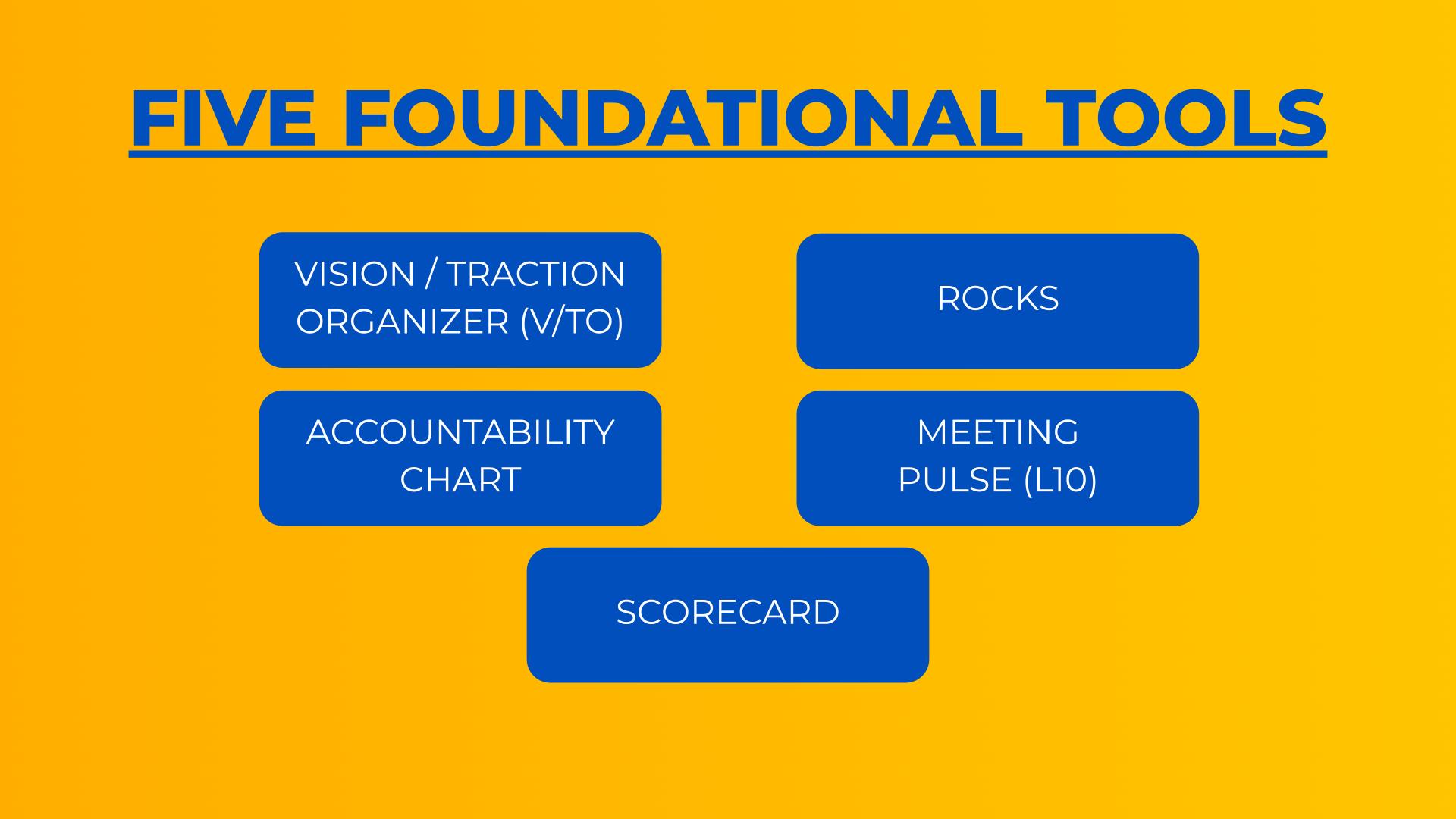 FIVE FOUNDATIONAL TOOLS

VISION / TRACTION ORGANIZER (V/TO)

ROCKS

ACCOUNTABILITY CHART

MEETING PULSE (L10)

SCORECARD